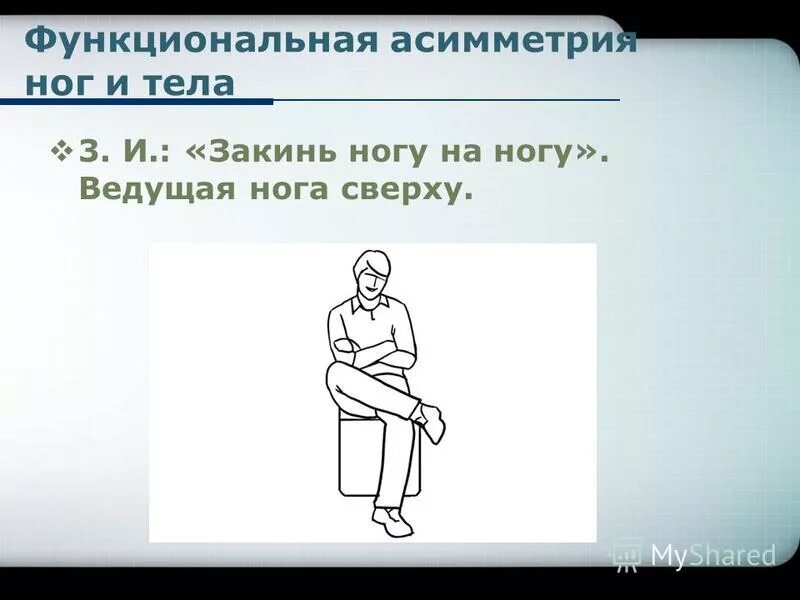 Функциональная асимметрия ног и тела

❖ 3. И.: «Закинь ногу на ногу». Ведущая нога сверху.

MyShared